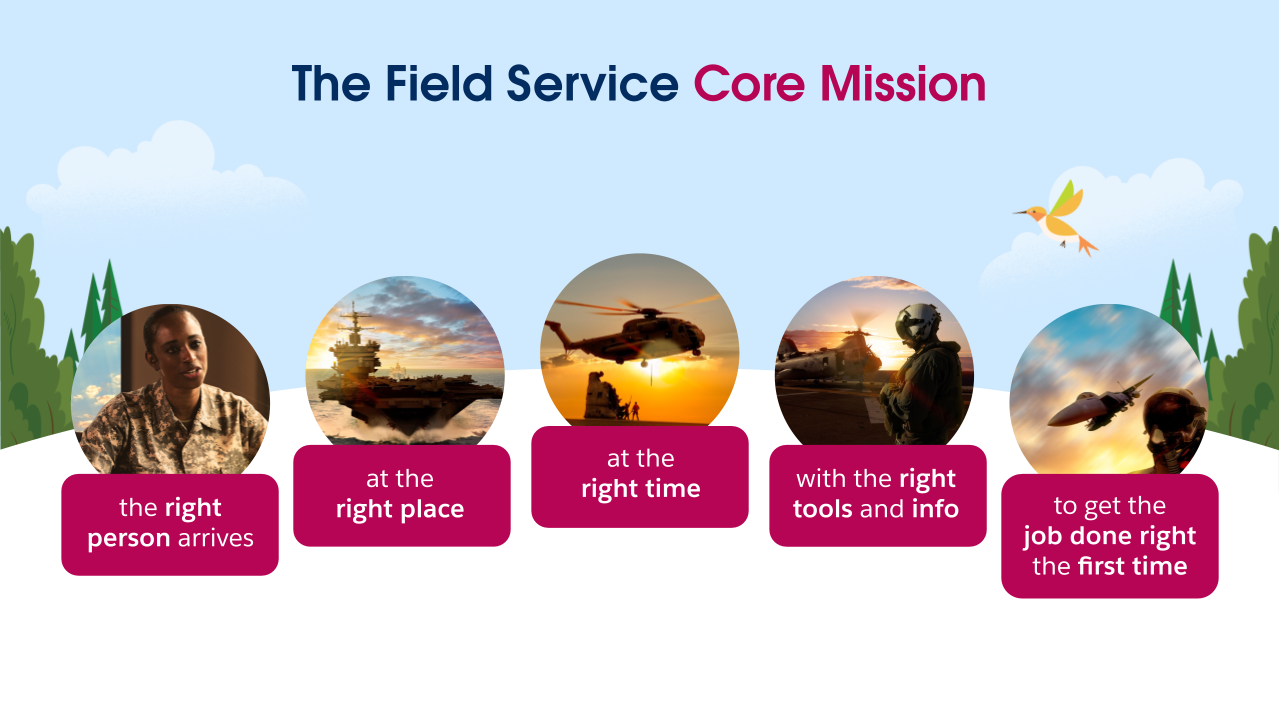 The Field Service Core Mission

the right person arrives

at the right place

at the right time

with the right tools and info

to get the job done right the first time